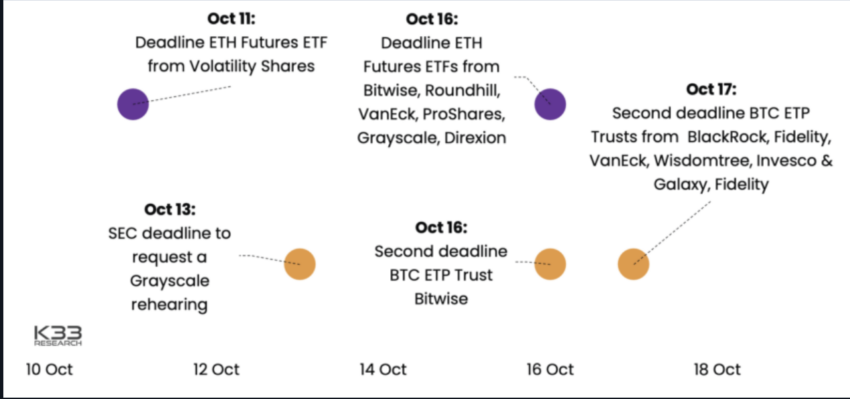 Oct 11:
Deadline ETH Futures ETF from Volatility Shares

Oct 16:
Deadline ETH Futures ETFs from Bitwise, Roundhill, VanEck, ProShares, Grayscale, Direxion

Oct 17:
Second deadline BTC ETP Trusts from BlackRock, Fidelity, VanEck, Wisdomtree, Invesco & Galaxy, Fidelity

Oct 13:
SEC deadline to request a Grayscale rehearing

Oct 16:
Second deadline BTC ETP Trust Bitwise

K33 RESEARCH

10 Oct
12 Oct
14 Oct
16 Oct
18 Oct